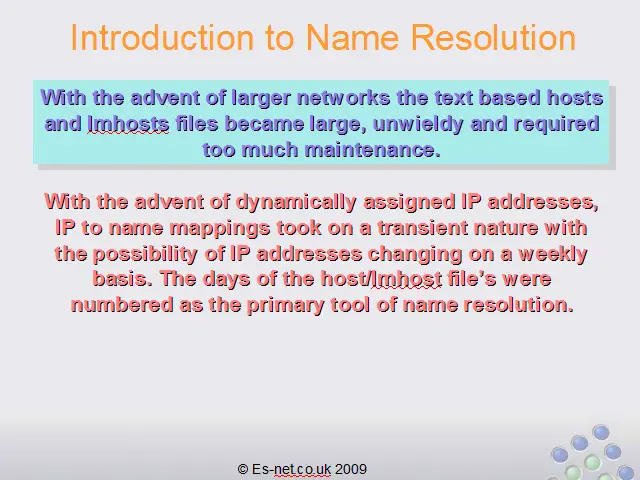 Introduction to Name Resolution

With the advent of larger networks the text based hosts and lmhosts files became large, unwieldy and required too much maintenance.

With the advent of dynamically assigned IP addresses, IP to name mappings took on a transient nature with the possibility of IP addresses changing on a weekly basis. The days of the host/lmhost file's were numbered as the primary tool of name resolution.

© Es-net.co.uk 2009